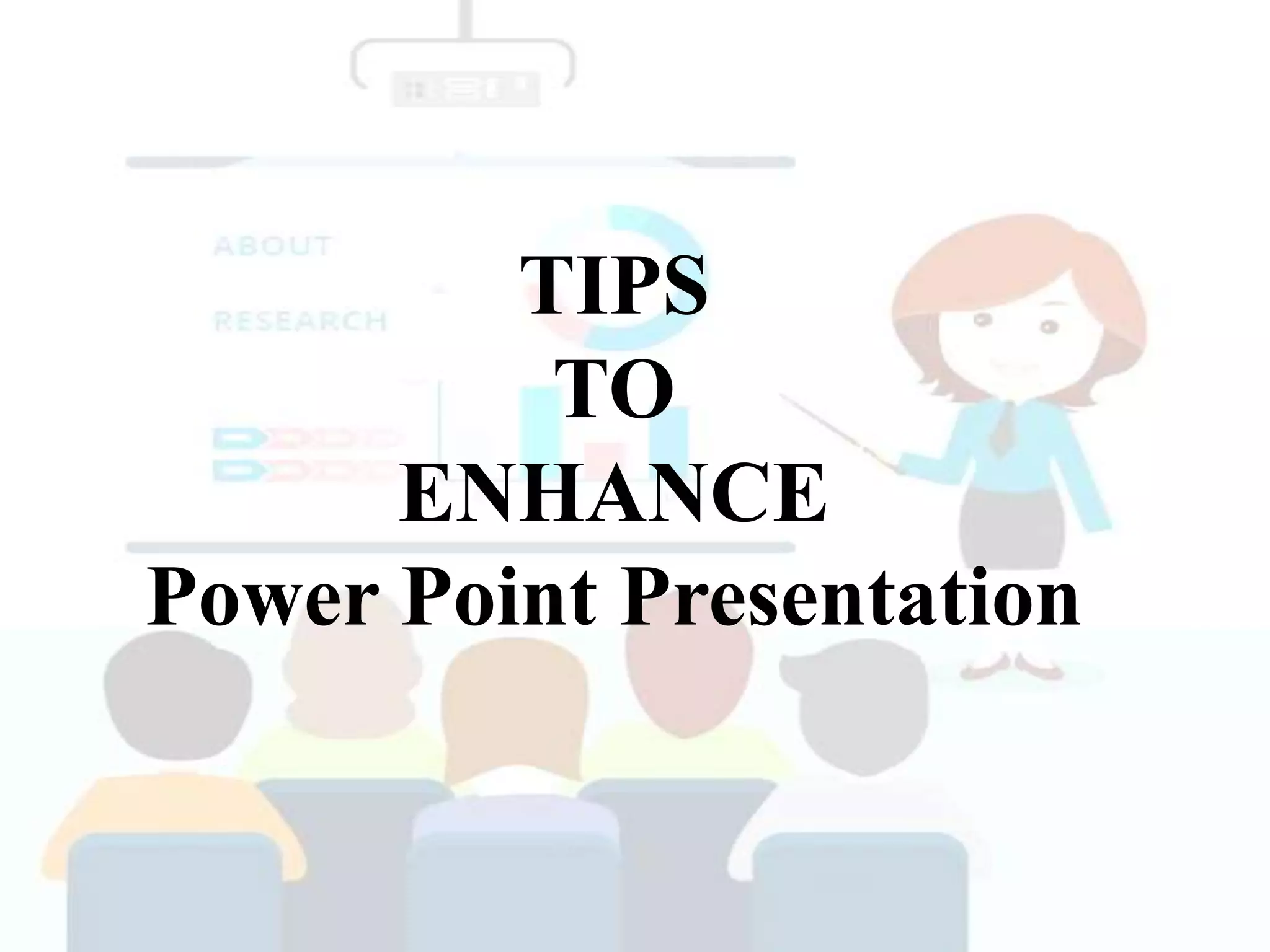 ABOUT

RESEARCH

TIPS
TO
ENHANCE
Power Point Presentation